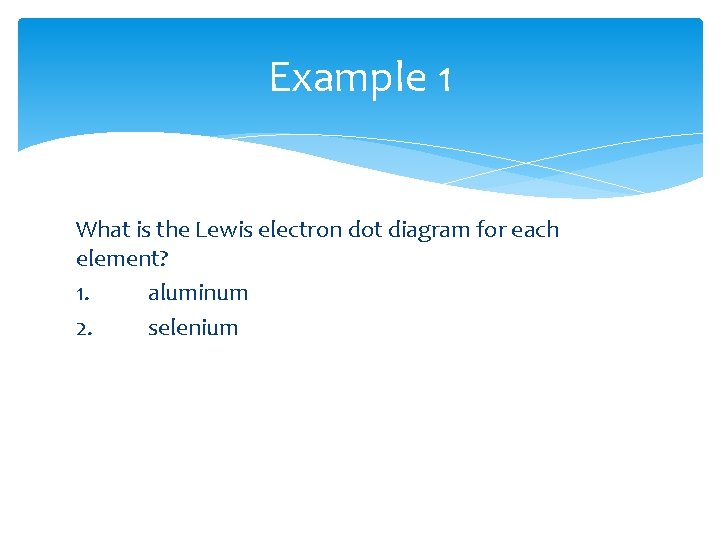 Example 1

What is the Lewis electron dot diagram for each element?

1. aluminum

2. selenium